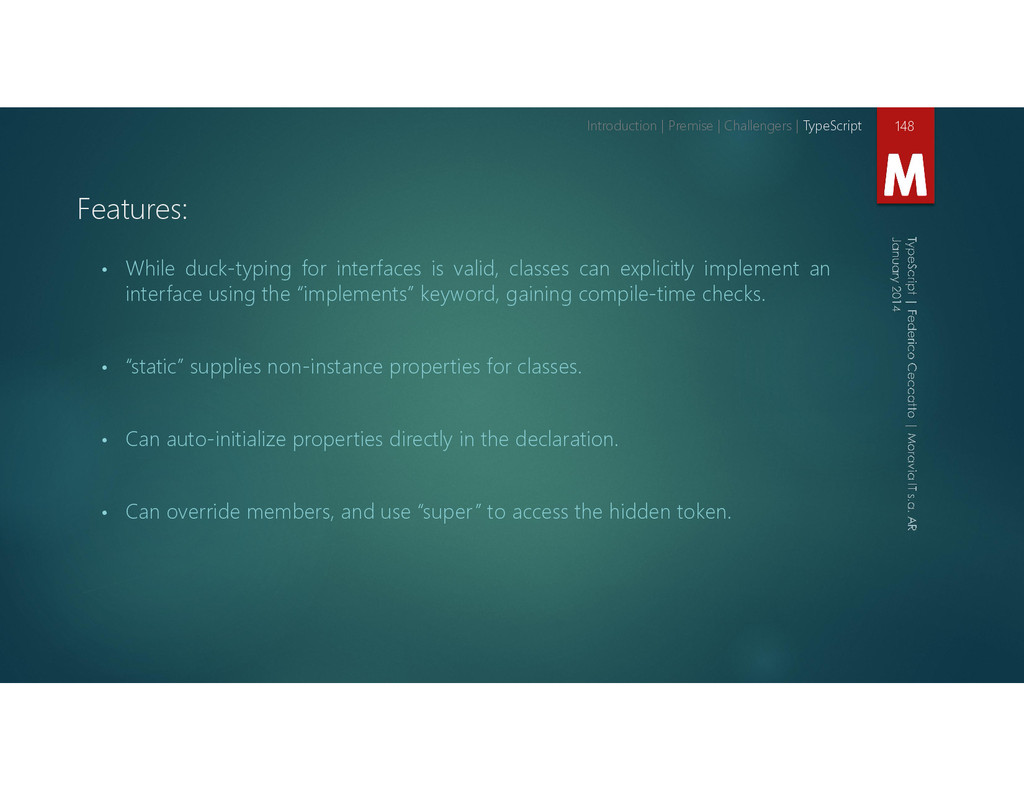 Introduction | Premise | Challengers | TypeScript

148

M

Features:

• While duck-typing for interfaces is valid, classes can explicitly implement an interface using the "implements" keyword, gaining compile-time checks.

• "static" supplies non-instance properties for classes.

• Can auto-initialize properties directly in the declaration.

• Can override members, and use "super" to access the hidden token.

TypeScript | Federico Ceccatto | Moravia IT s.a. AR
January 2014